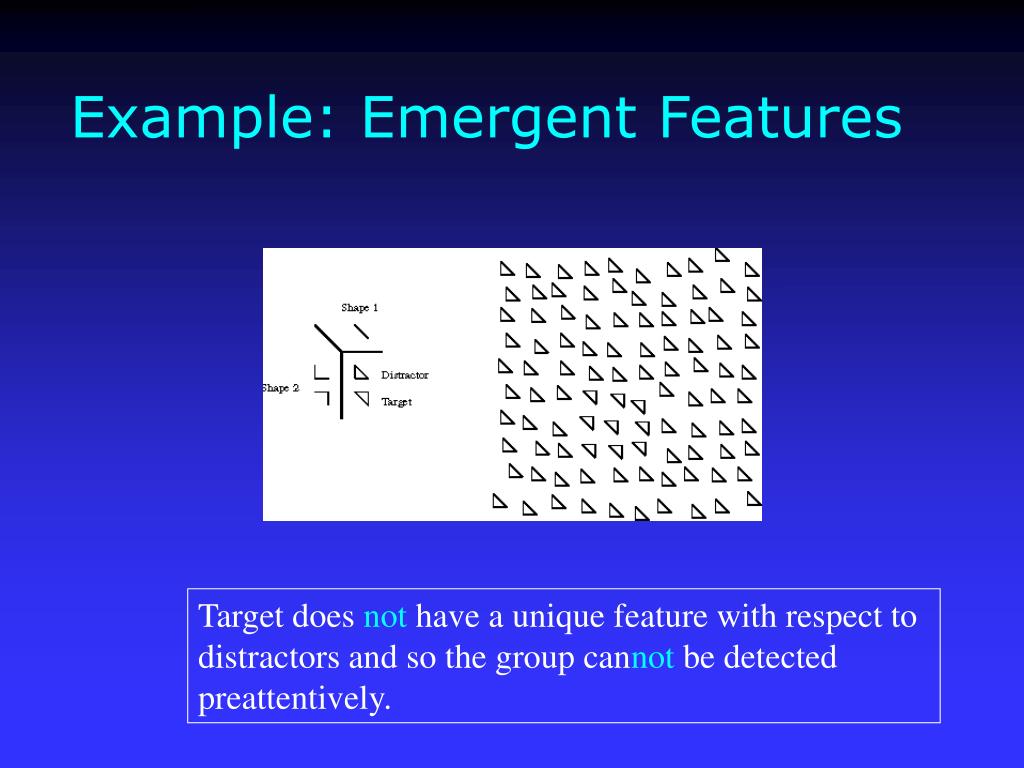 Example: Emergent Features

Shape 1

Shape 2

Distractor

Target

Target does not have a unique feature with respect to distractors and so the group cannot be detected preattentively.